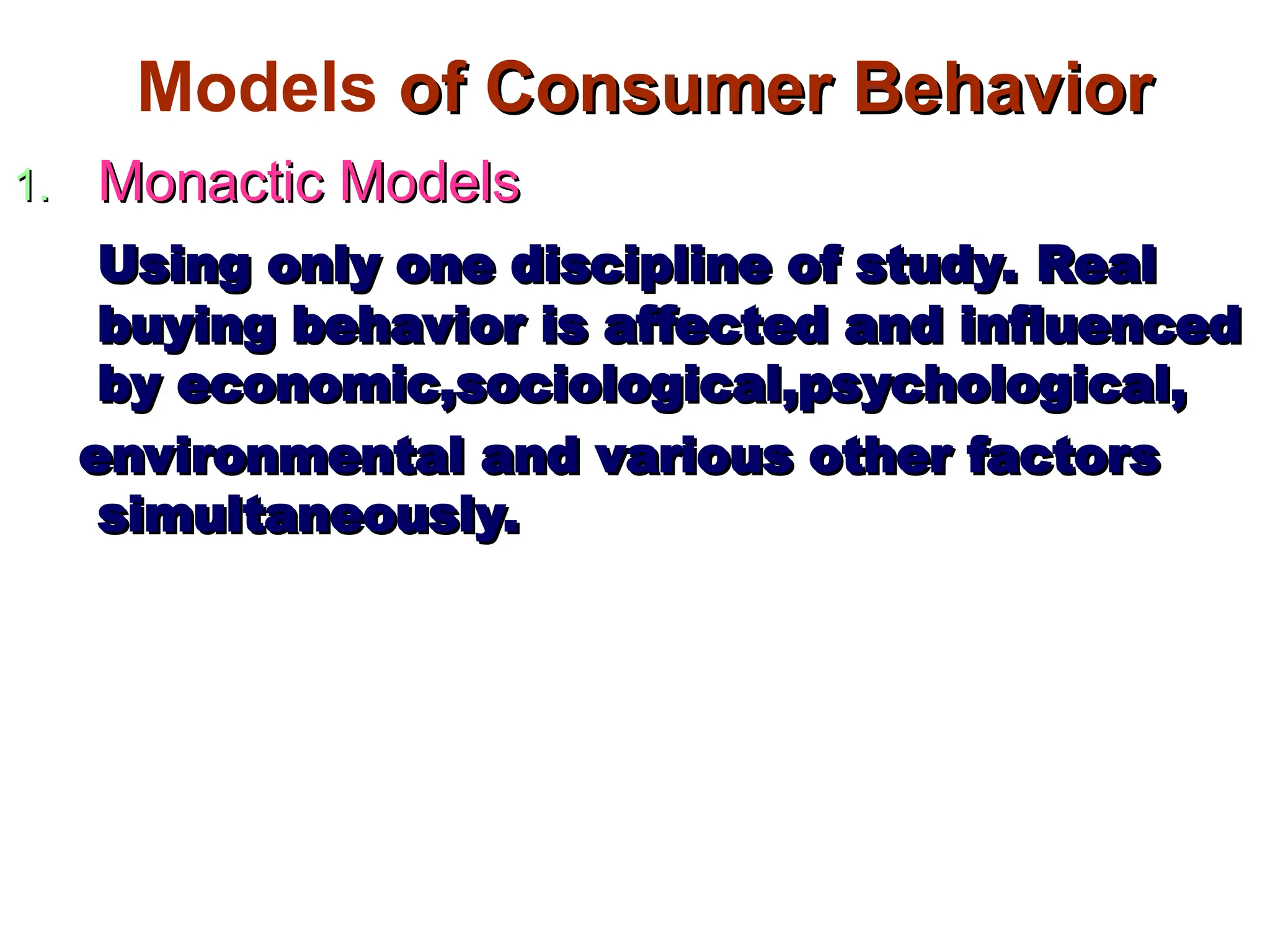 Models of Consumer Behavior

1. Monactic Models

Using only one discipline of study. Real buying behavior is affected and influenced by economic,sociological,psychological,

environmental and various other factors simultaneously.